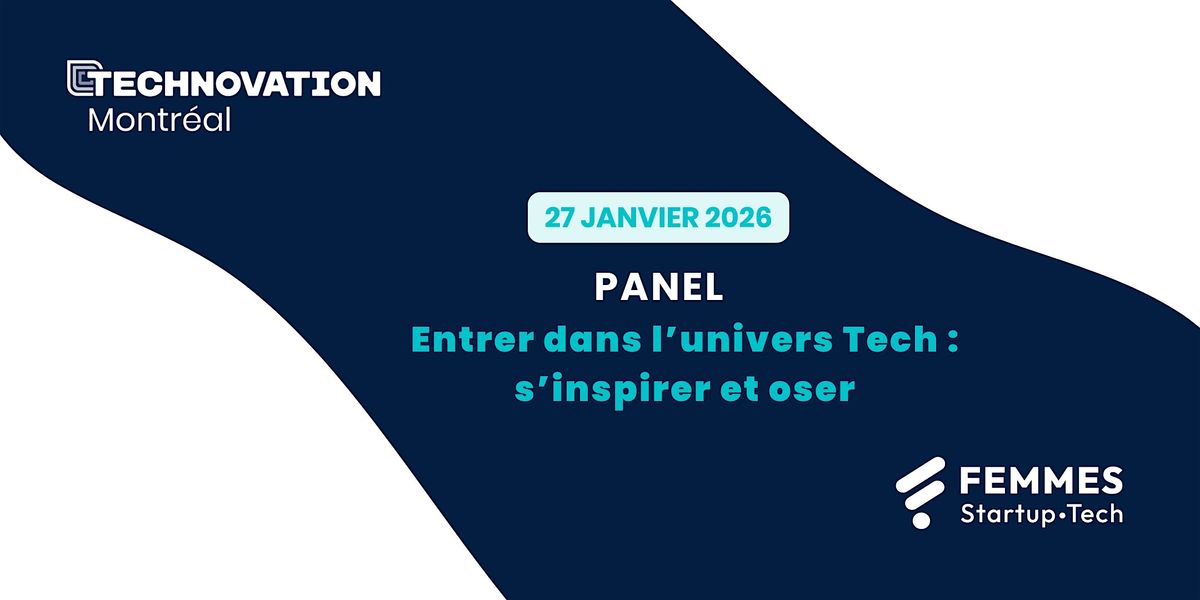 TECHNOVATION
Montréal

27 JANVIER 2026

PANEL
Entrer dans l'univers Tech : s'inspirer et oser

FEMMES
Startup•Tech